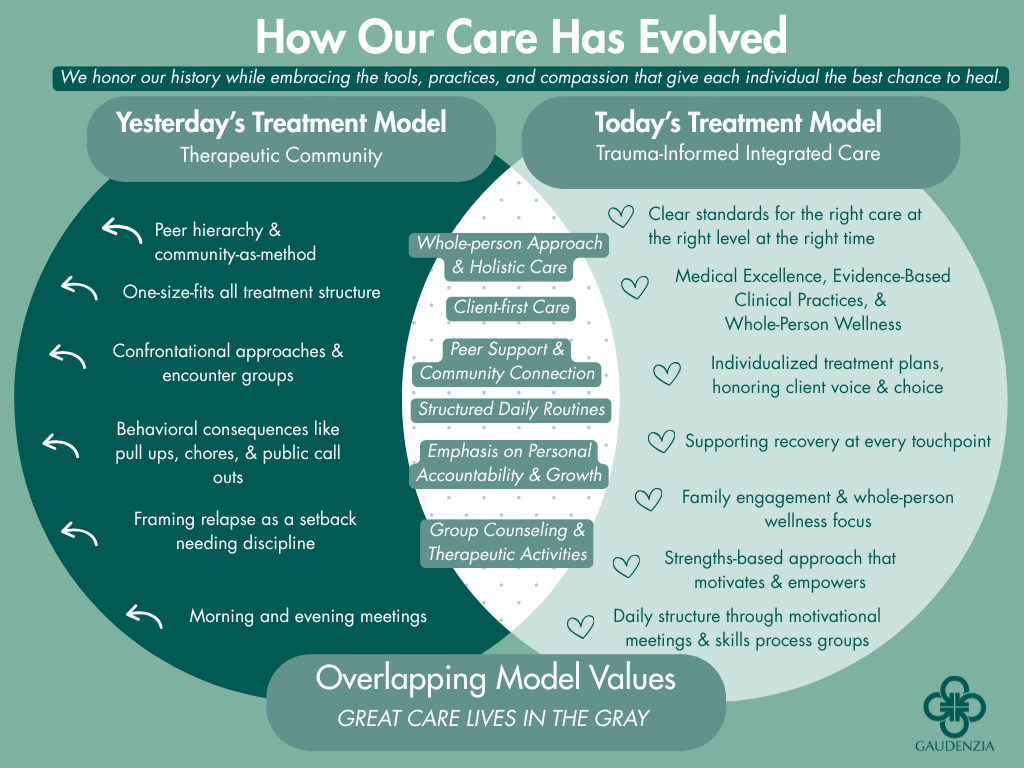 How Our Care Has Evolved

We honor our history while embracing the tools, practices, and compassion that give each individual the best chance to heal.

Yesterday's Treatment Model
Therapeutic Community

Peer hierarchy & community-as-method

One-size-fits all treatment structure

Confrontational approaches & encounter groups

Behavioral consequences like pull ups, chores, & public call outs

Framing relapse as a setback needing discipline

Morning and evening meetings

Whole-person Approach & Holistic Care

Client-first Care

Peer Support & Community Connection

Structured Daily Routines

Emphasis on Personal Accountability & Growth

Group Counseling & Therapeutic Activities

Today's Treatment Model
Trauma-Informed Integrated Care

Clear standards for the right care at the right level at the right time

Medical Excellence, Evidence-Based Clinical Practices, & Whole-Person Wellness

Individualized treatment plans, honoring client voice & choice

Supporting recovery at every touchpoint

Family engagement & whole-person wellness focus

Strengths-based approach that motivates & empowers

Daily structure through motivational meetings & skills process groups

Overlapping Model Values
GREAT CARE LIVES IN THE GRAY

GAUDENZIA